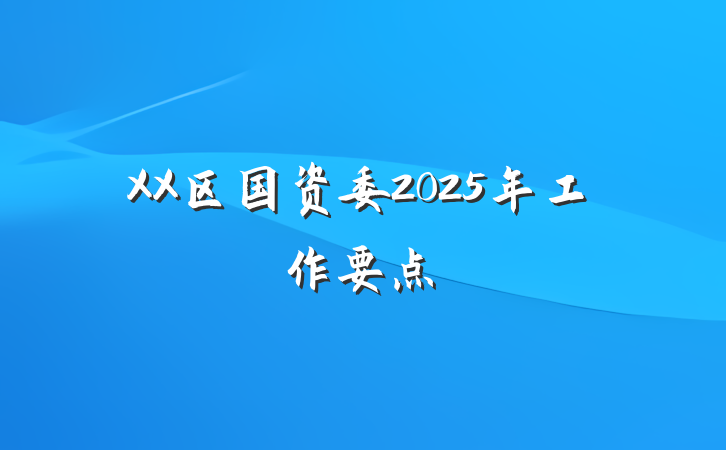 XX区国资委2025年工作要点